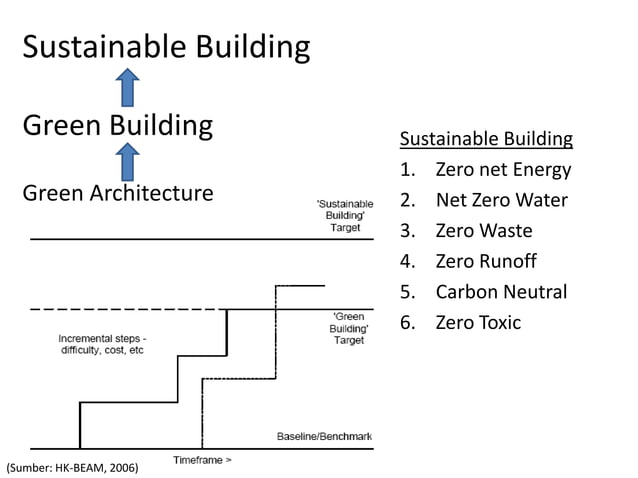 Sustainable Building

Green Building

Green Architecture

'Sustainable Building' Target

'Green Building' Target

Incremental steps - difficulty, cost, etc

Baseline/Benchmark

Timeframe >

(Sumber: HK-BEAM, 2006)

Sustainable Building
1. Zero net Energy
2. Net Zero Water
3. Zero Waste
4. Zero Runoff
5. Carbon Neutral
6. Zero Toxic